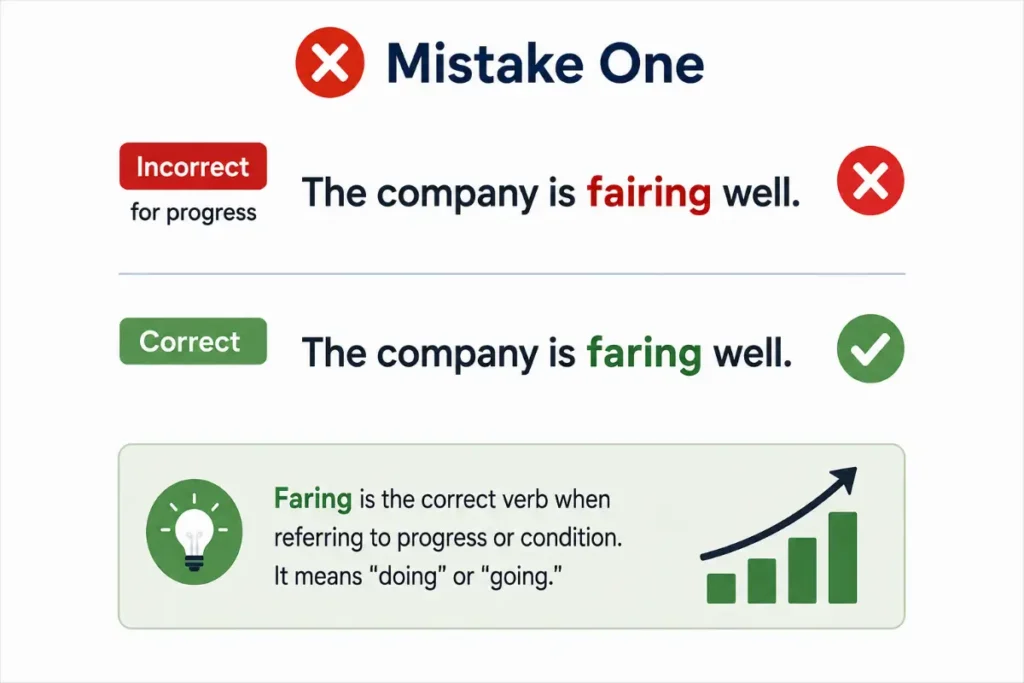 Mistake One

Incorrect
for progress

The company is fairing well.

Correct

The company is faring well.

Faring is the correct verb when referring to progress or condition. It means “doing” or “going.”